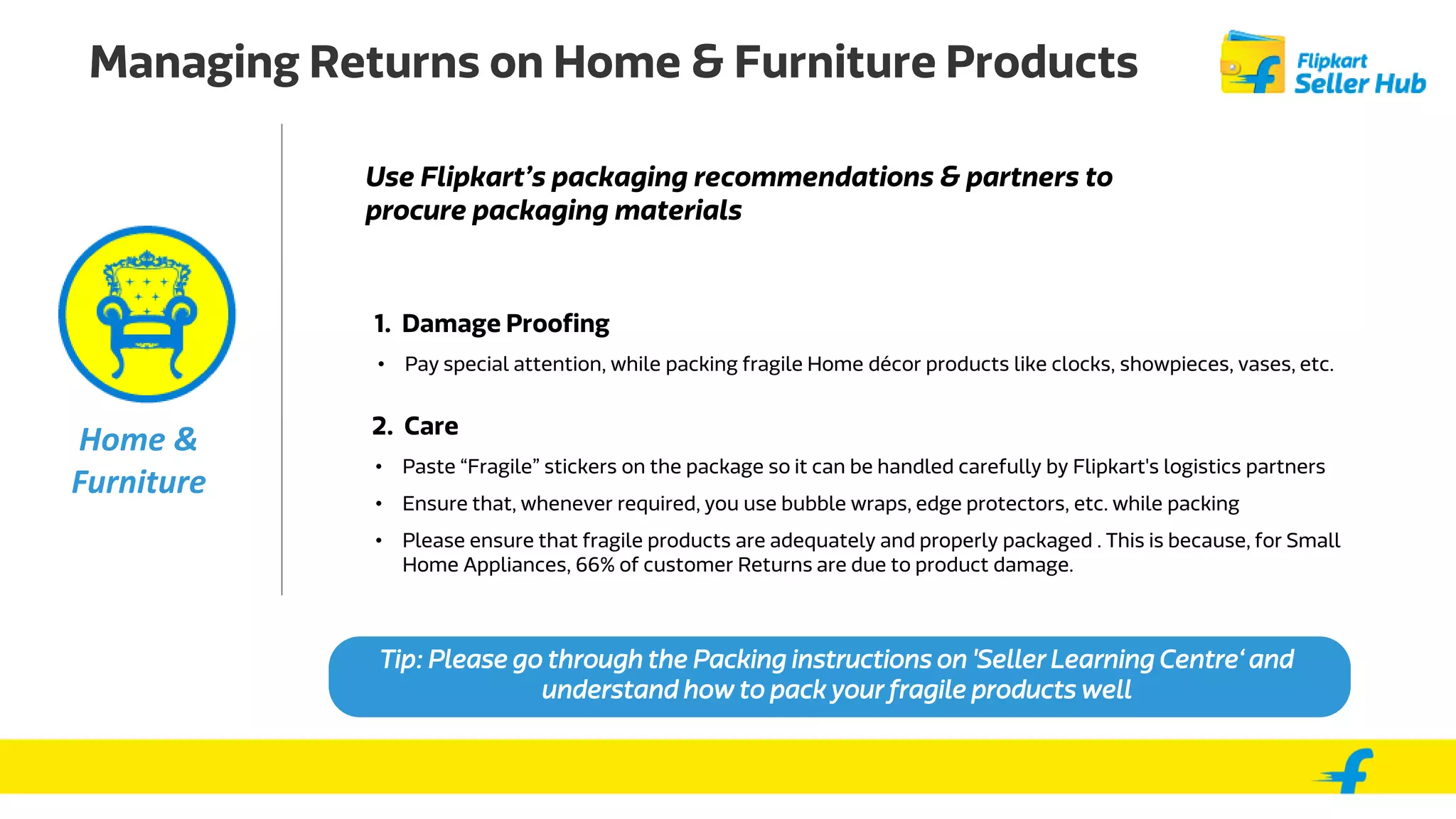 Managing Returns on Home & Furniture Products

Flipkart Seller Hub

Home & Furniture

Use Flipkart’s packaging recommendations & partners to procure packaging materials

1. Damage Proofing

• Pay special attention, while packing fragile Home décor products like clocks, showpieces, vases, etc.

2. Care

• Paste “Fragile” stickers on the package so it can be handled carefully by Flipkart's logistics partners

• Ensure that, whenever required, you use bubble wraps, edge protectors, etc. while packing

• Please ensure that fragile products are adequately and properly packaged . This is because, for Small Home Appliances, 66% of customer Returns are due to product damage.

Tip: Please go through the Packing instructions on 'Seller Learning Centre‘ and understand how to pack your fragile products well